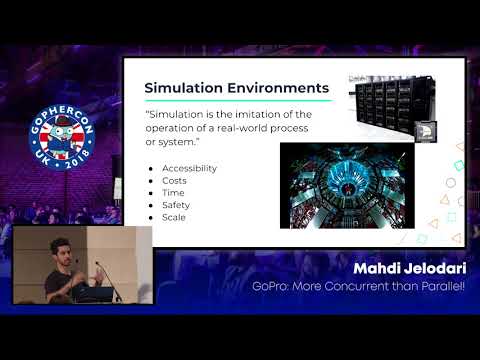 GOPHERCON UK • 2018

Simulation Environments

"Simulation is the imitation of the operation of a real-world process or system."

- Accessibility
- Costs
- Time
- Safety
- Scale

Mahdi Jelodari
GoPro: More Concurrent than Parallel!